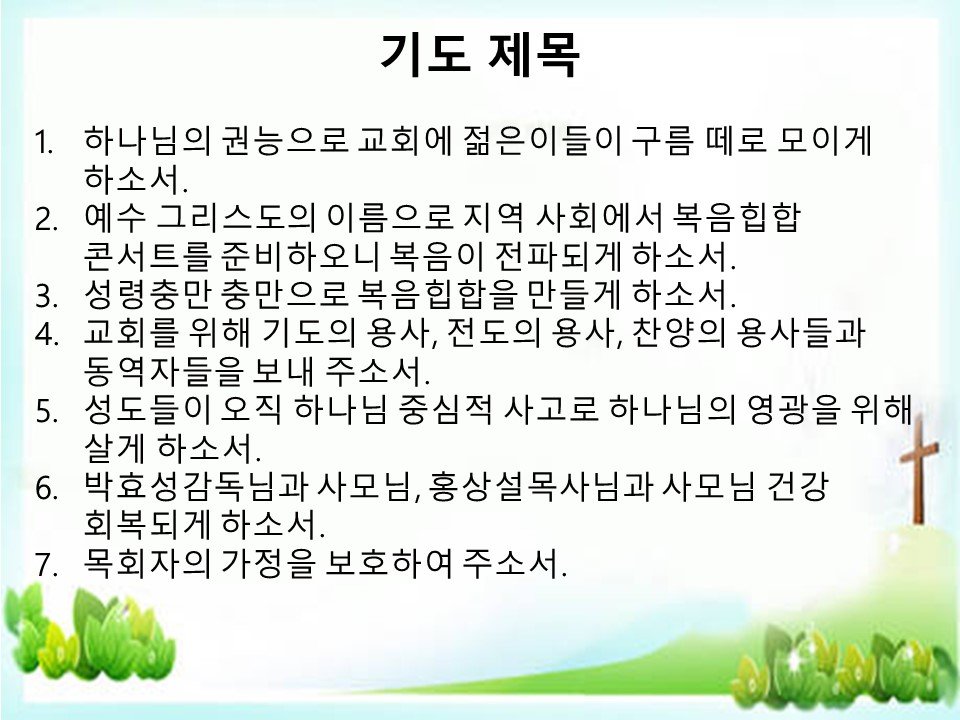 기도 제목

1. 하나님의 권능으로 교회에 젊은이들이 구름 떼로 모이게 하소서.
2. 예수 그리스도의 이름으로 지역 사회에서 복음힙합 콘서트를 준비하오니 복음이 전파되게 하소서.
3. 성령충만 충만으로 복음힙합을 만들게 하소서.
4. 교회를 위해 기도의 용사, 전도의 용사, 찬양의 용사들과 동역자들을 보내 주소서.
5. 성도들이 오직 하나님 중심적 사고로 하나님의 영광을 위해 살게 하소서.
6. 박효성감독님과 사모님, 홍상설목사님과 사모님 건강 회복되게 하소서.
7. 목회자의 가정을 보호하여 주소서.